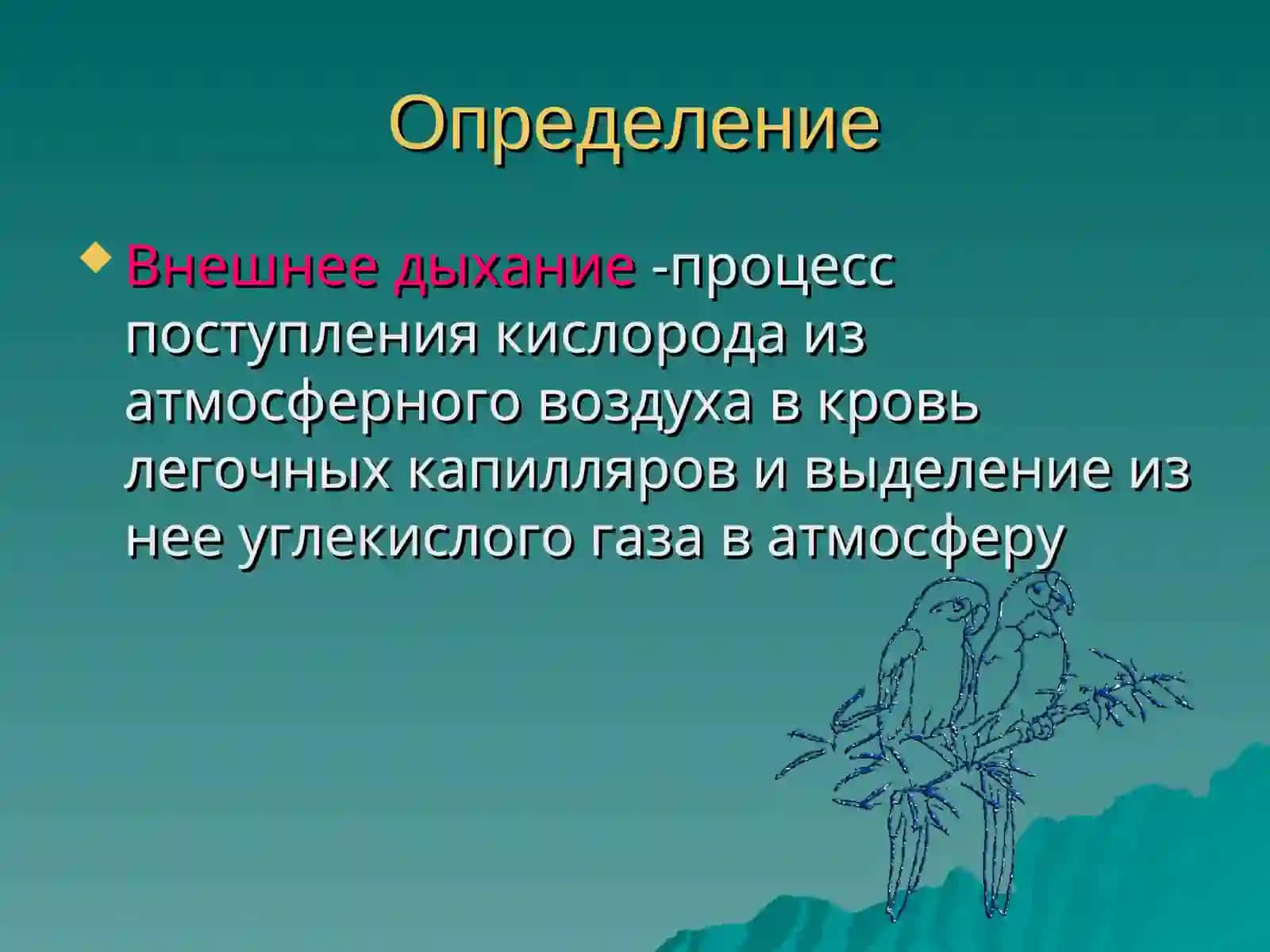 Определение

Внешнее дыхание -процесс поступления кислорода из атмосферного воздуха в кровь легочных капилляров и выделение из нее углекислого газа в атмосферу